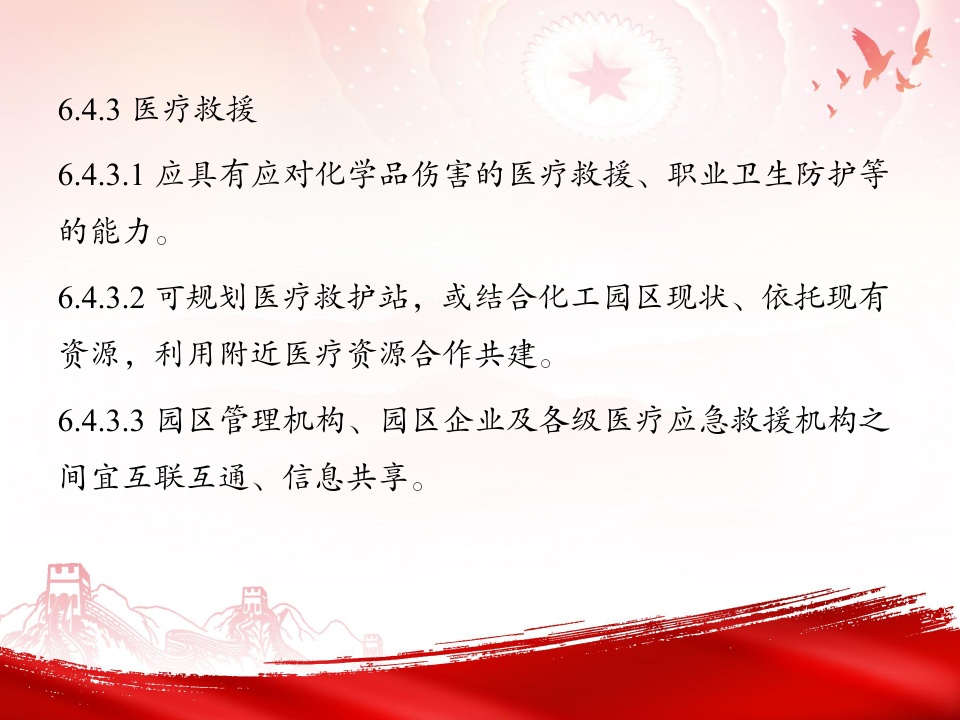 6.4.3 医疗救援

6.4.3.1 应具有应对化学品伤害的医疗救援、职业卫生防护等的能力。

6.4.3.2 可规划医疗救护站，或结合化工园区现状、依托现有资源，利用附近医疗资源合作共建。

6.4.3.3 园区管理机构、园区企业及各级医疗应急救援机构之间宜互联互通、信息共享。